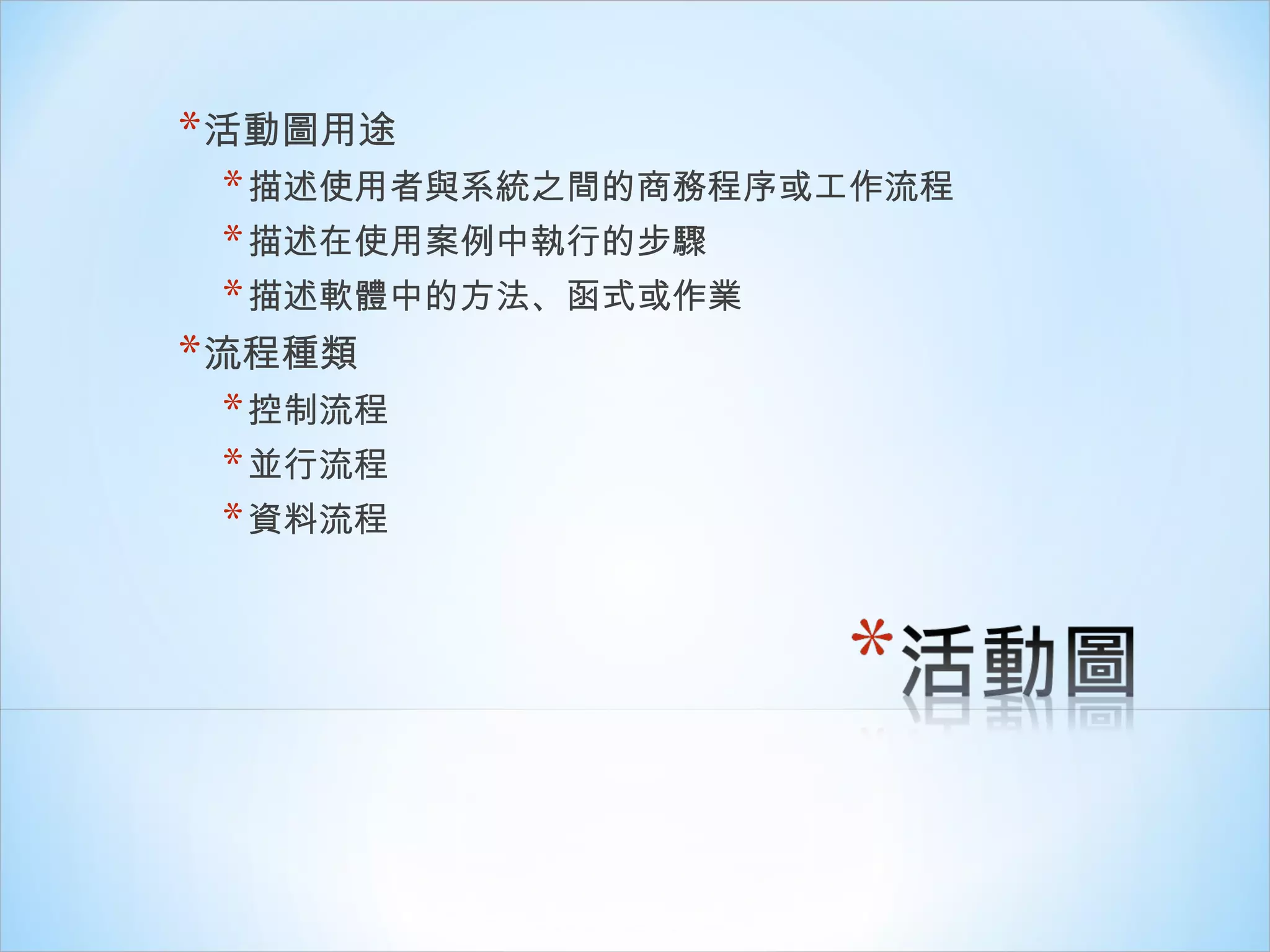 *活動圖用途

*描述使用者與系統之間的商務程序或工作流程

*描述在使用案例中執行的步驟

*描述軟體中的方法、函式或作業

*流程種類

*控制流程

*並行流程

*資料流程

*活動圖